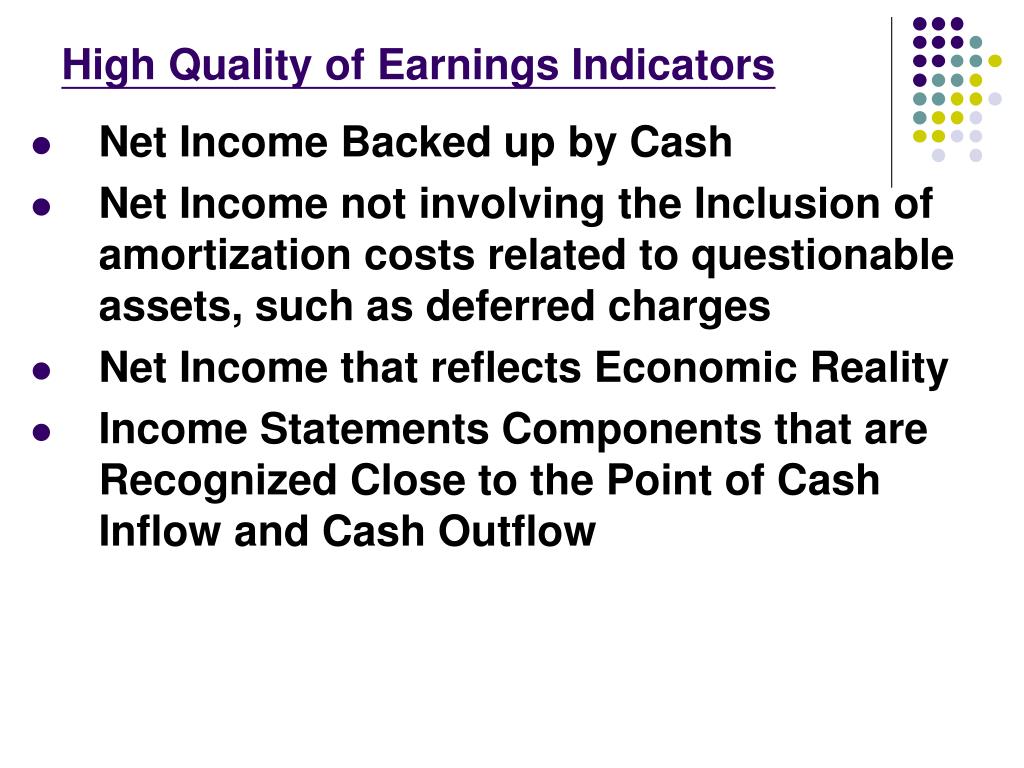 High Quality of Earnings Indicators

- Net Income Backed up by Cash
- Net Income not involving the Inclusion of amortization costs related to questionable assets, such as deferred charges
- Net Income that reflects Economic Reality
- Income Statements Components that are Recognized Close to the Point of Cash Inflow and Cash Outflow